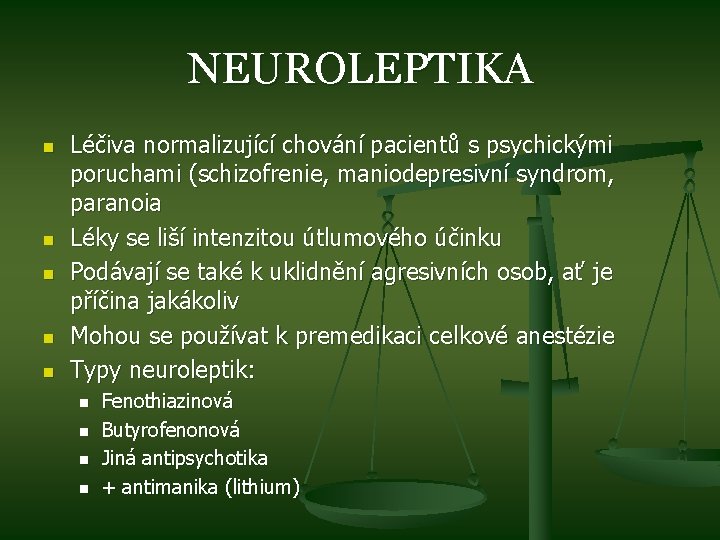 NEUROLEPTIKA

Léčiva normalizující chování pacientů s psychickými poruchami (schizofrenie, maniodepresivní syndrom, paranoia

Léky se liší intenzitou útlumového účinku

Podávají se také k uklidnění agresivních osob, ať je příčina jakákoliv

Mohou se používat k premedikaci celkové anestézie

Typy neuroleptik:

Fenothiazinová

Butyrofenonová

Jiná antipsychotika

+ antimanika (lithium)